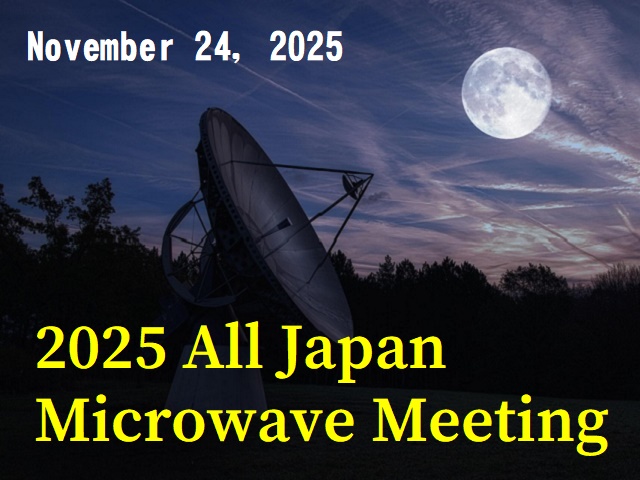 November 24, 2025

2025 All Japan Microwave Meeting